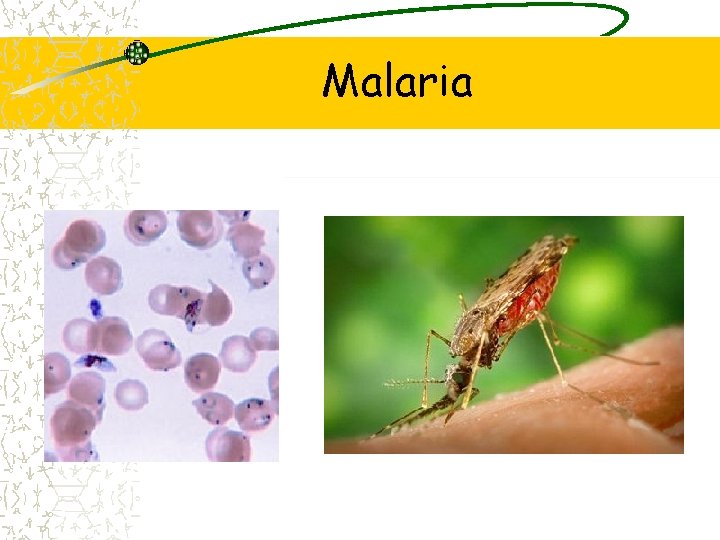 Malaria